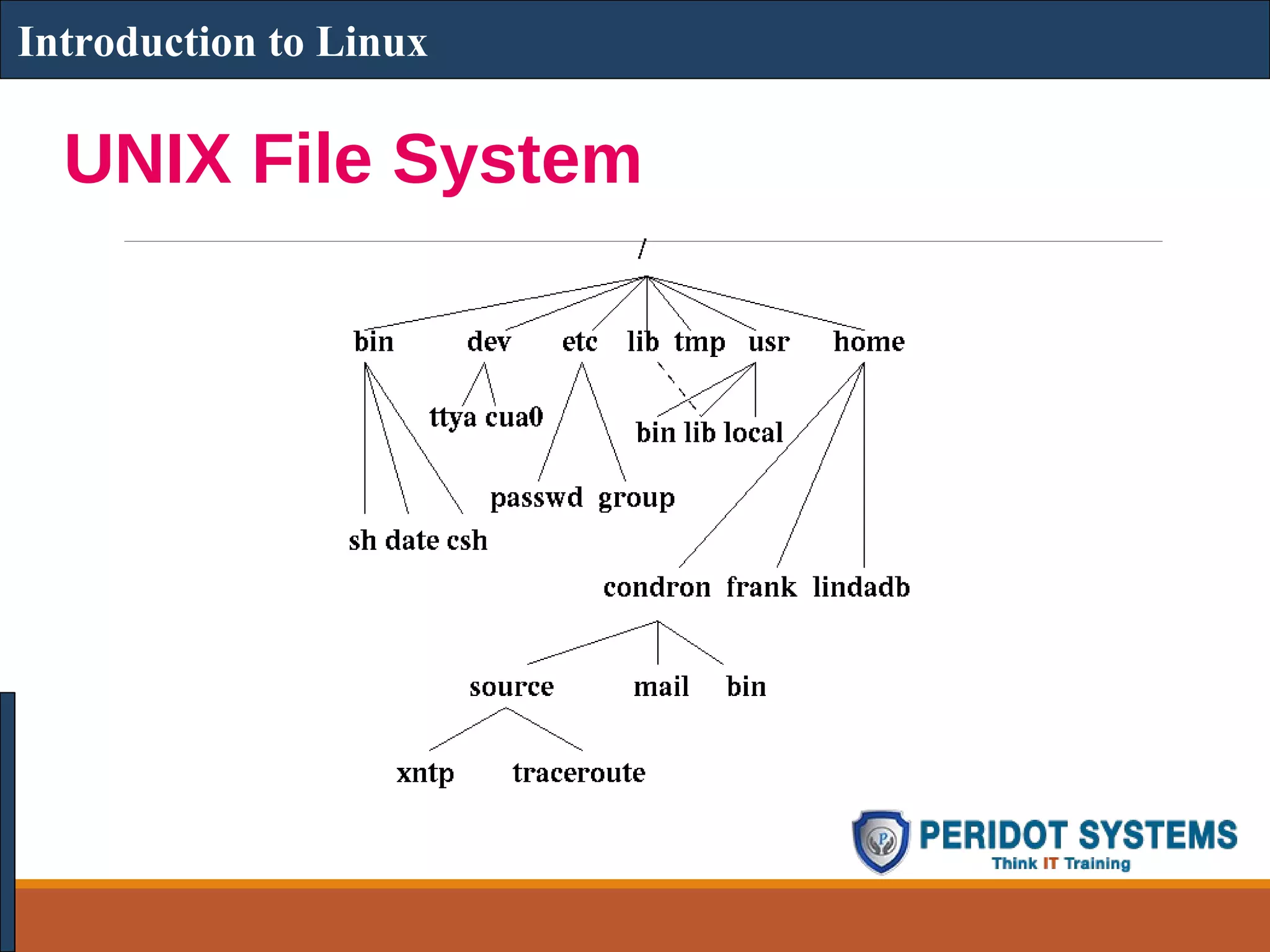 Introduction to Linux

UNIX File System

/

bin dev etc lib tmp usr home

ttya cua0

bin lib local

passwd group

sh date csh

condron frank lindadb

source mail bin

xntp traceroute

PERIDOT SYSTEMS
Think IT Training